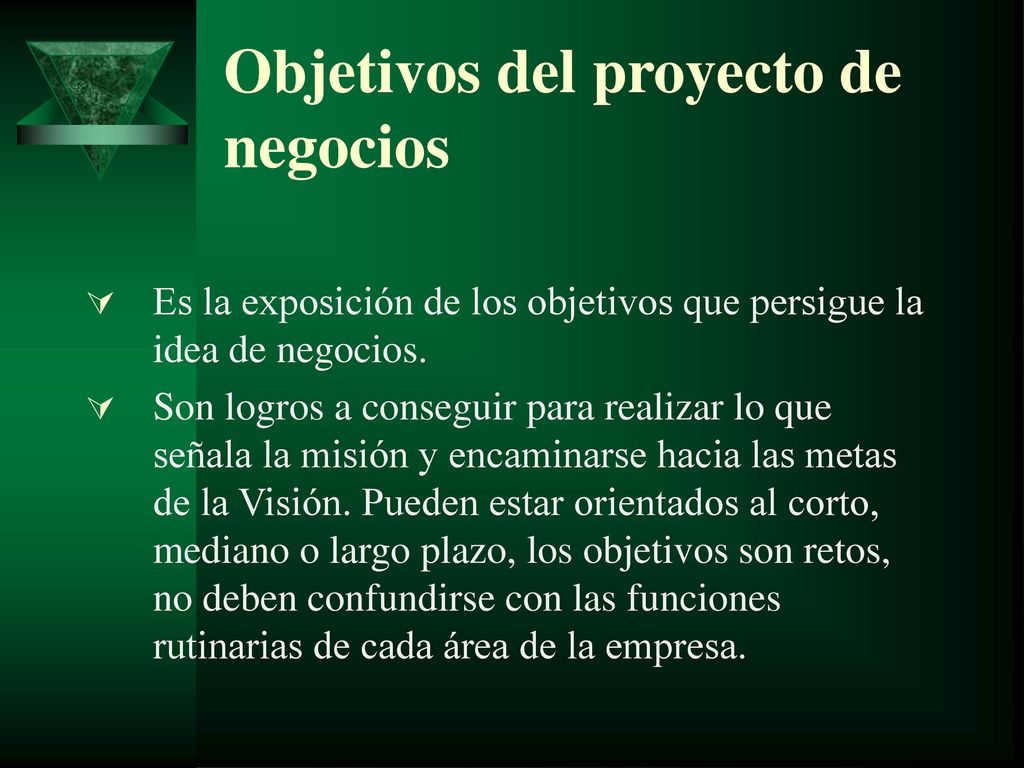 Objetivos del proyecto de negocios

Es la exposición de los objetivos que persigue la idea de negocios.

Son logros a conseguir para realizar lo que señala la misión y encaminarse hacia las metas de la Visión. Pueden estar orientados al corto, mediano o largo plazo, los objetivos son retos, no deben confundirse con las funciones rutinarias de cada área de la empresa.